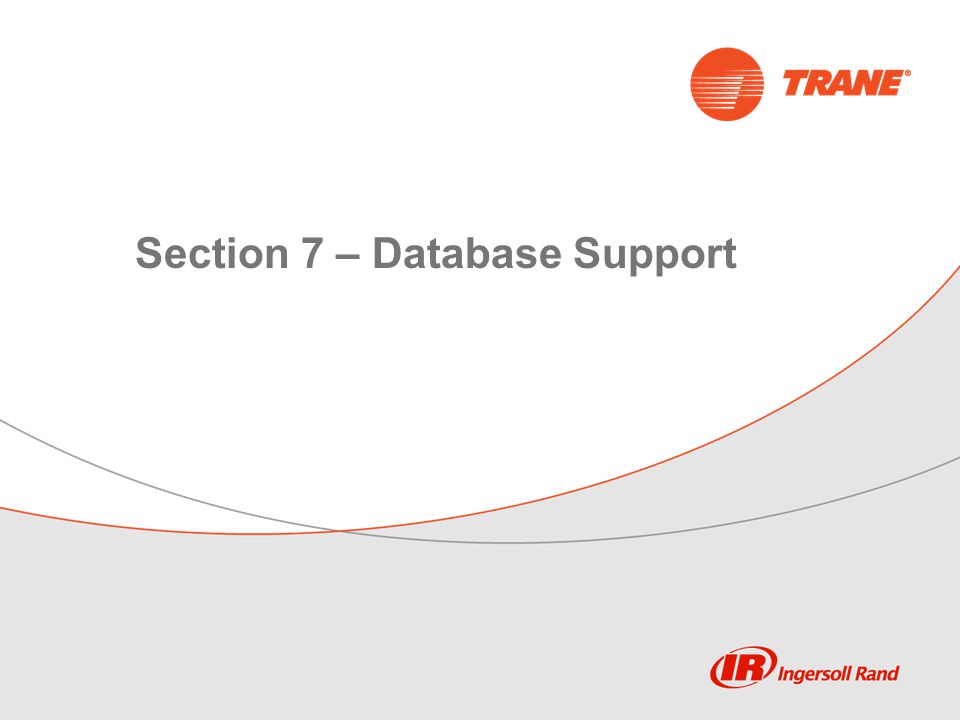 TRANE®

Section 7 – Database Support

IR Ingersoll Rand